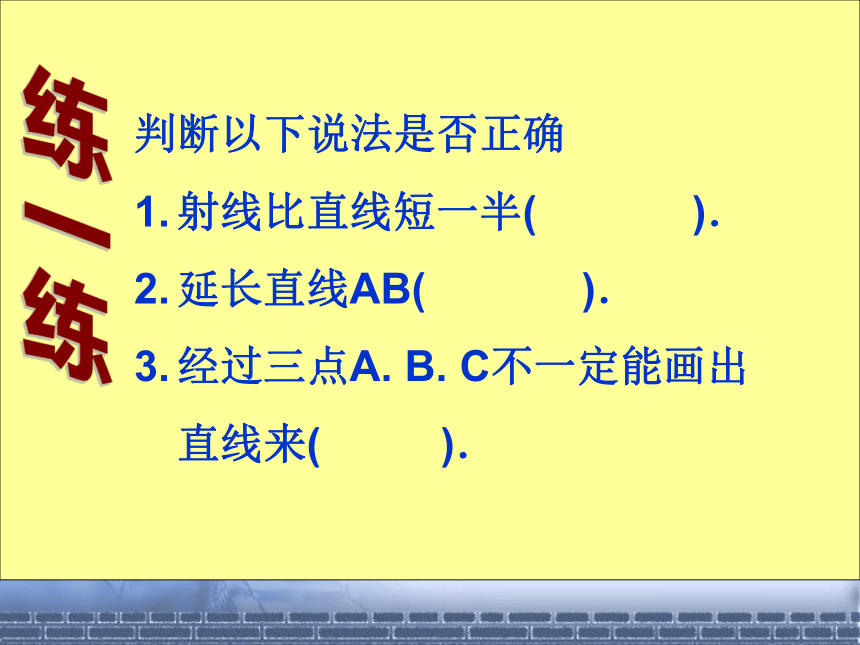 练一练

判断以下说法是否正确

1. 射线比直线短一半(　　　).

2. 延长直线AB(　　　).

3. 经过三点A. B. C不一定能画出直线来(　　　).